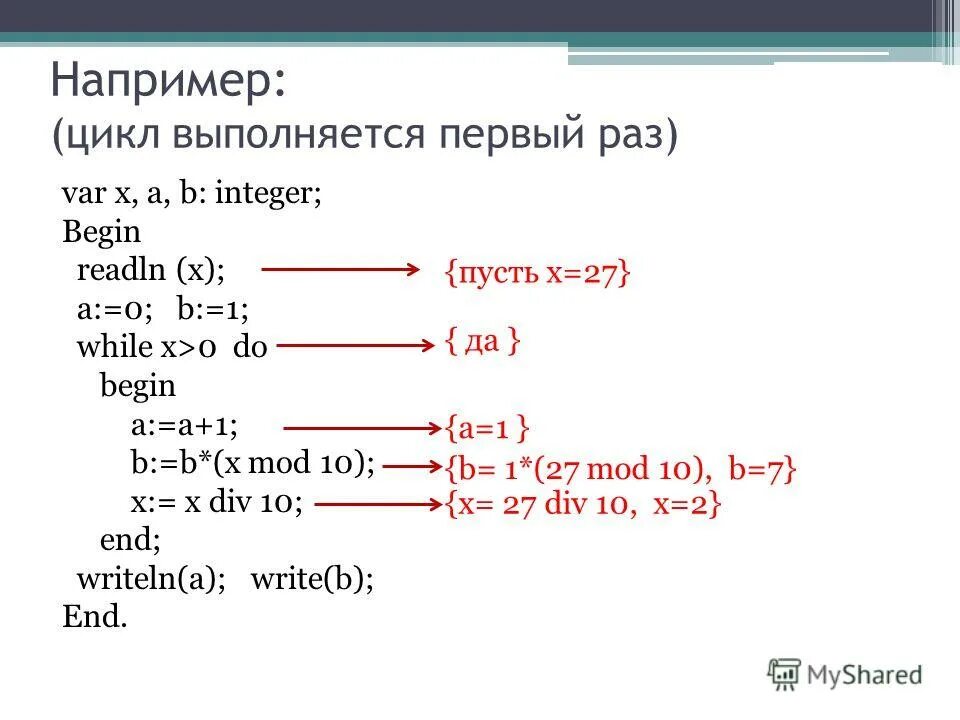 Например:
(цикл выполняется первый раз)

var x, a, b: integer;
Begin
readln (x); {пусть x=27}
a:=0; b:=1;
while x>0 do { да }
begin
a:=a+1; {a=1 }
b:=b*(x mod 10); {b= 1*(27 mod 10), b=7}
x:= x div 10; {x= 27 div 10, x=2}
end;
writeln(a); write(b);
End.

MyShared